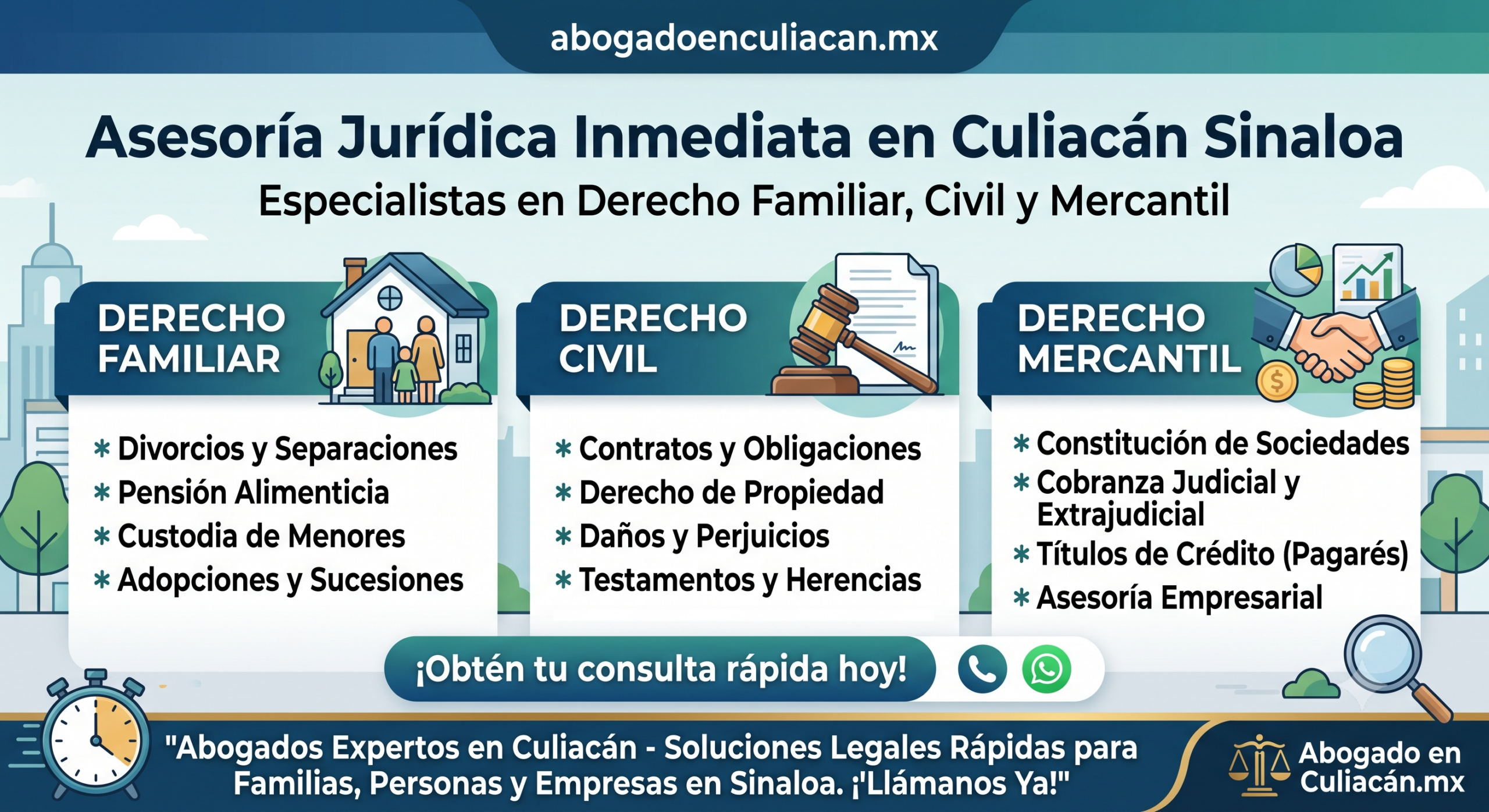 abogadoenculiacan.mx

Asesoría Jurídica Inmediata en Culiacán Sinaloa

Especialistas en Derecho Familiar, Civil y Mercantil

DERECHO FAMILIAR

* Divorcios y Separaciones
* Pensión Alimenticia
* Custodia de Menores
* Adopciones y Sucesiones

DERECHO CIVIL

* Contratos y Obligaciones
* Derecho de Propiedad
* Daños y Perjuicios
* Testamentos y Herencias

DERECHO MERCANTIL

* Constitución de Sociedades
* Cobranza Judicial y Extrajudicial
* Títulos de Crédito (Pagarés)
* Asesoría Empresarial

¡Obtén tu consulta rápida hoy!

"Abogados Expertos en Culiacán - Soluciones Legales Rápidas para Familias, Personas y Empresas en Sinaloa. ¡'Llámanos Ya!"

Abogado en Culiacán.mx